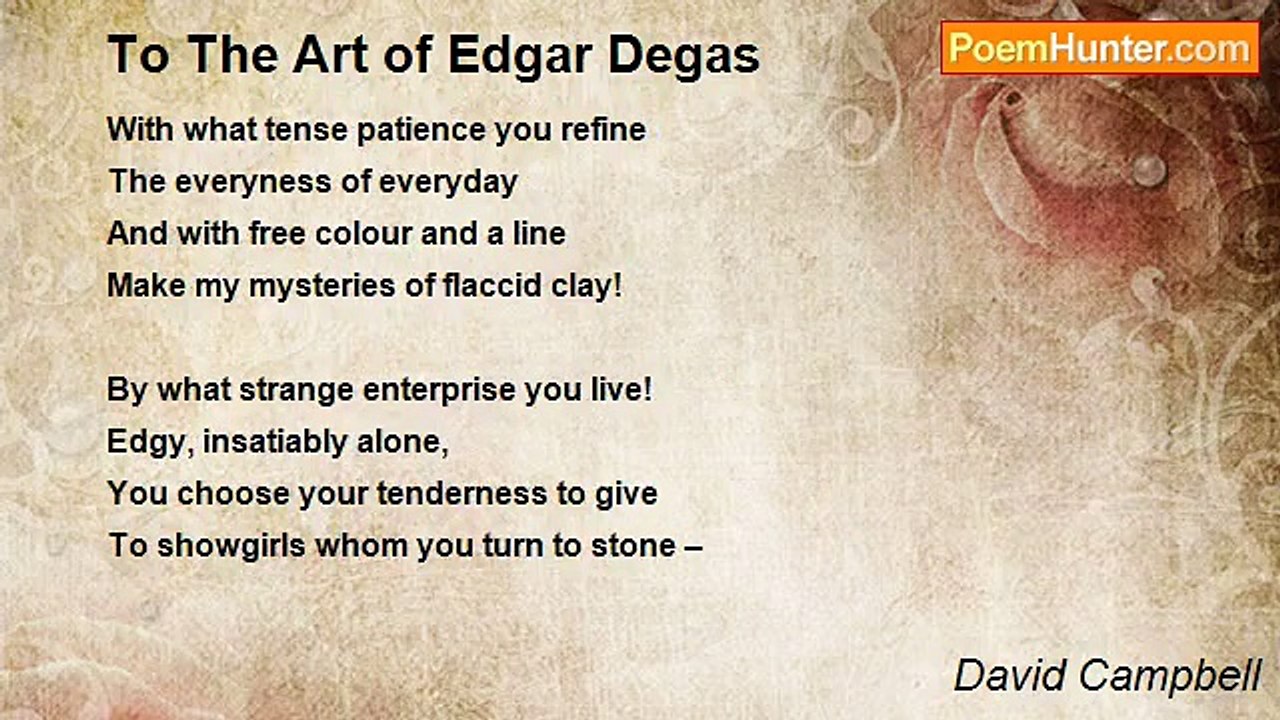 To The Art of Edgar Degas

PoemHunter.com

With what tense patience you refine
The everyness of everyday
And with free colour and a line
Make my mysteries of flaccid clay!

By what strange enterprise you live!
Edgy, insatiably alone,
You choose your tenderness to give
To showgirls whom you turn to stone –

David Campbell